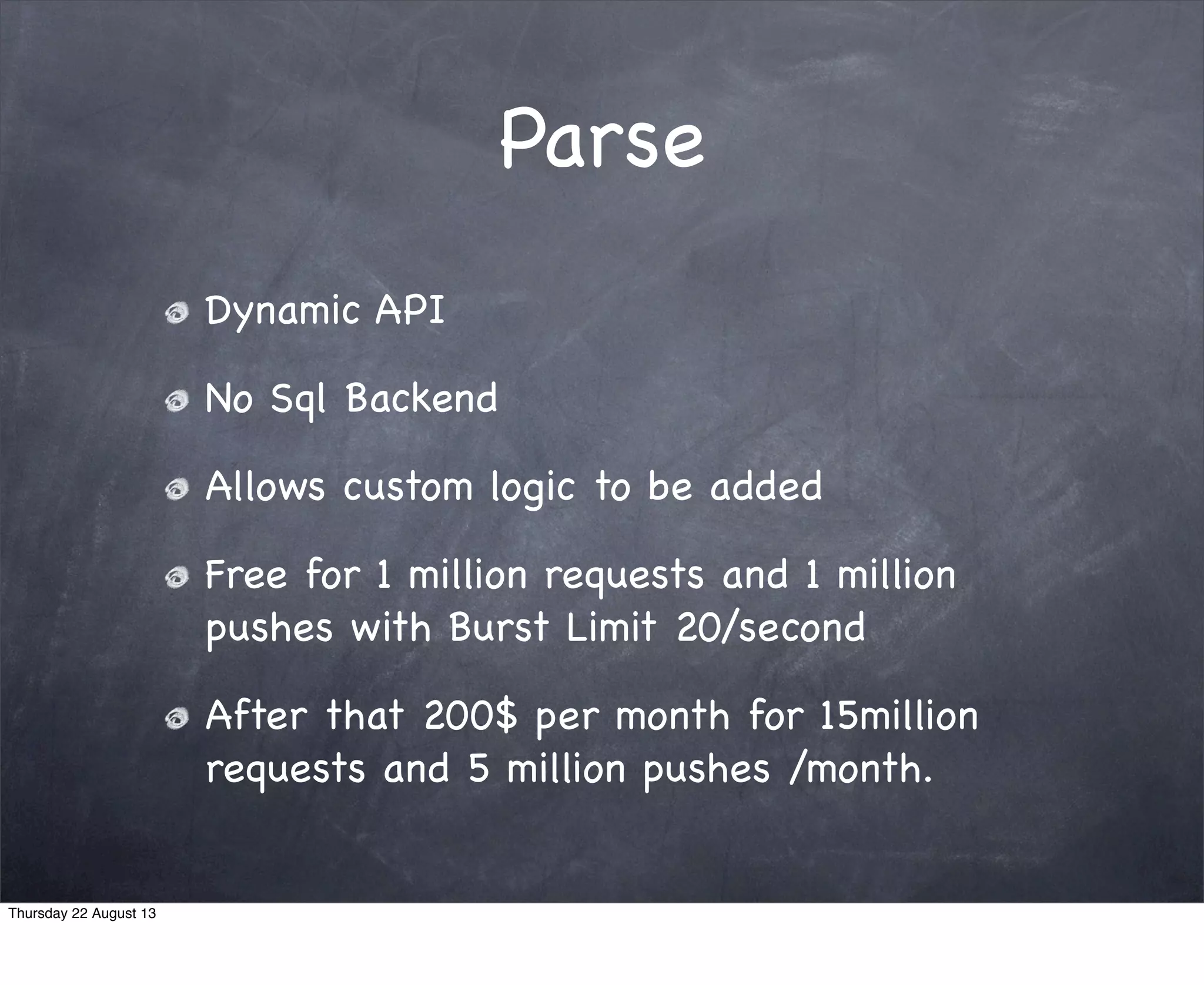 Parse

Dynamic API

No Sql Backend

Allows custom logic to be added

Free for 1 million requests and 1 million pushes with Burst Limit 20/second

After that 200$ per month for 15million requests and 5 million pushes /month.

Thursday 22 August 13